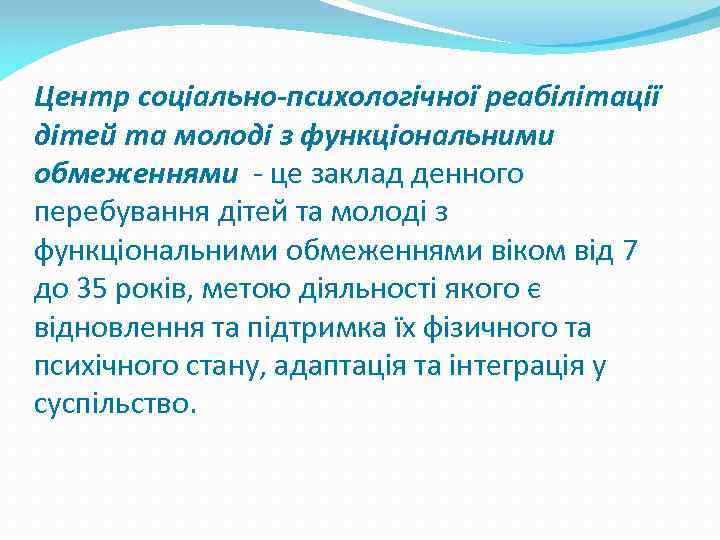 Центр соціально-психологічної реабілітації дітей та молоді з функціональними обмеженнями - це заклад денного перебування дітей та молоді з функціональними обмеженнями віком від 7 до 35 років, метою діяльності якого є відновлення та підтримка їх фізичного та психічного стану, адаптація та інтеграція у суспільство.